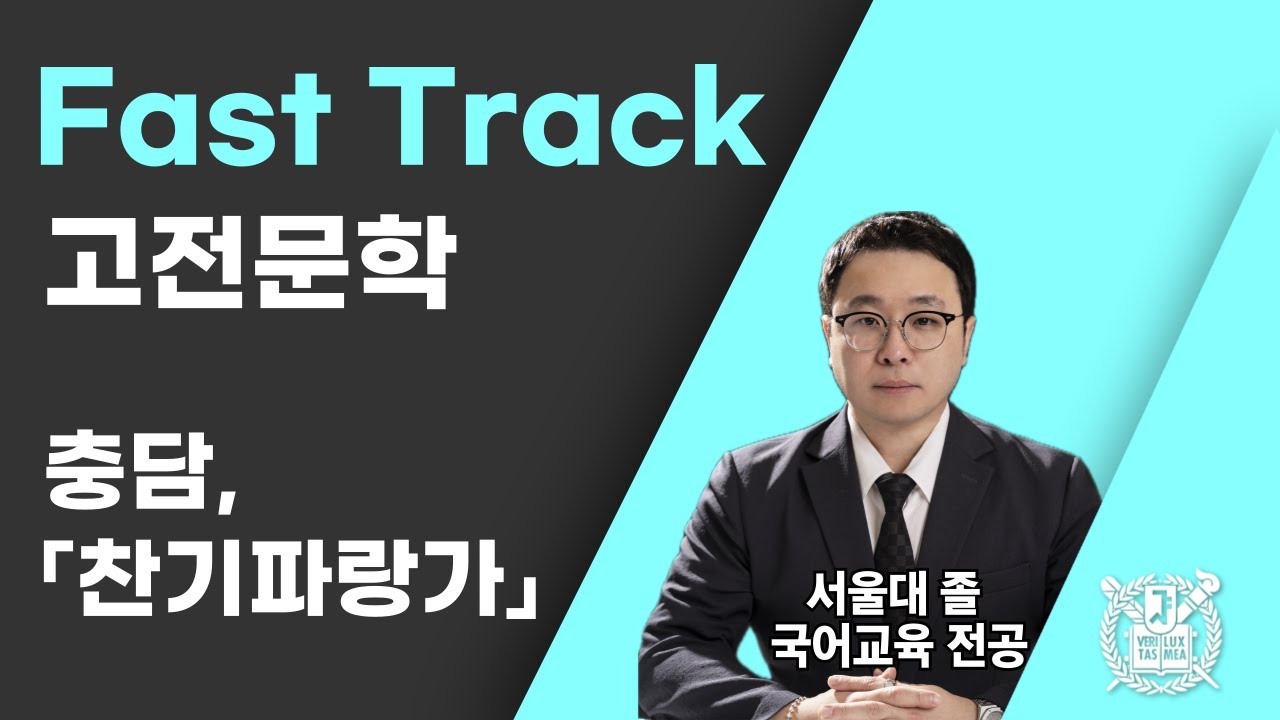 Fast Track
고전문학

충담,
「찬기파랑가」

서울대 졸
국어교육 전공

VERI TAS LUX MEA